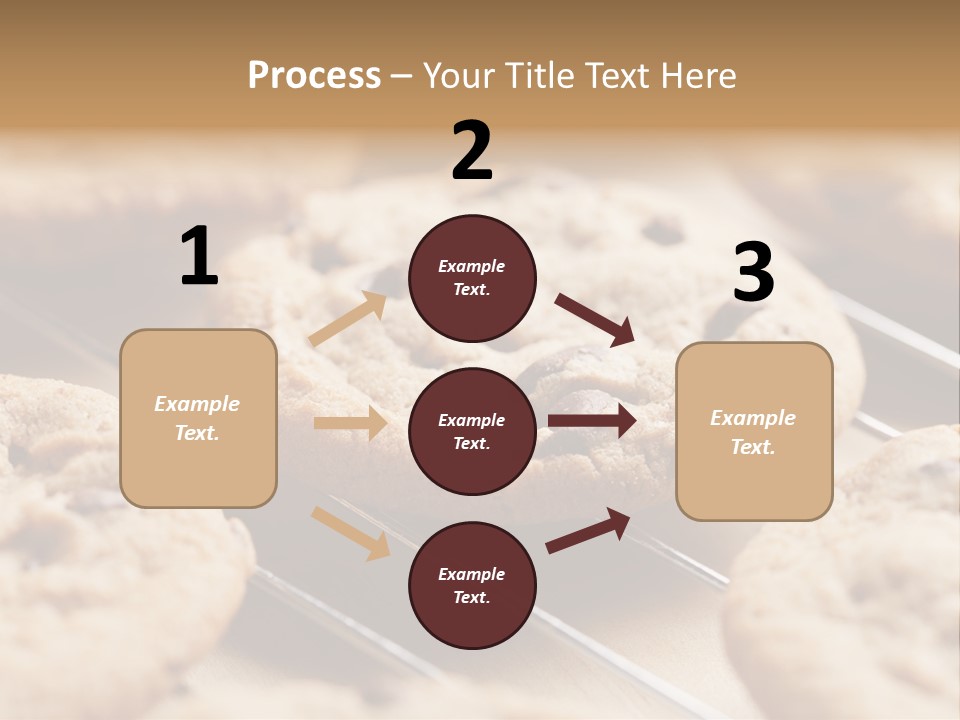 Process – Your Title Text Here

1

Example Text.

2

Example Text.

Example Text.

Example Text.

3

Example Text.